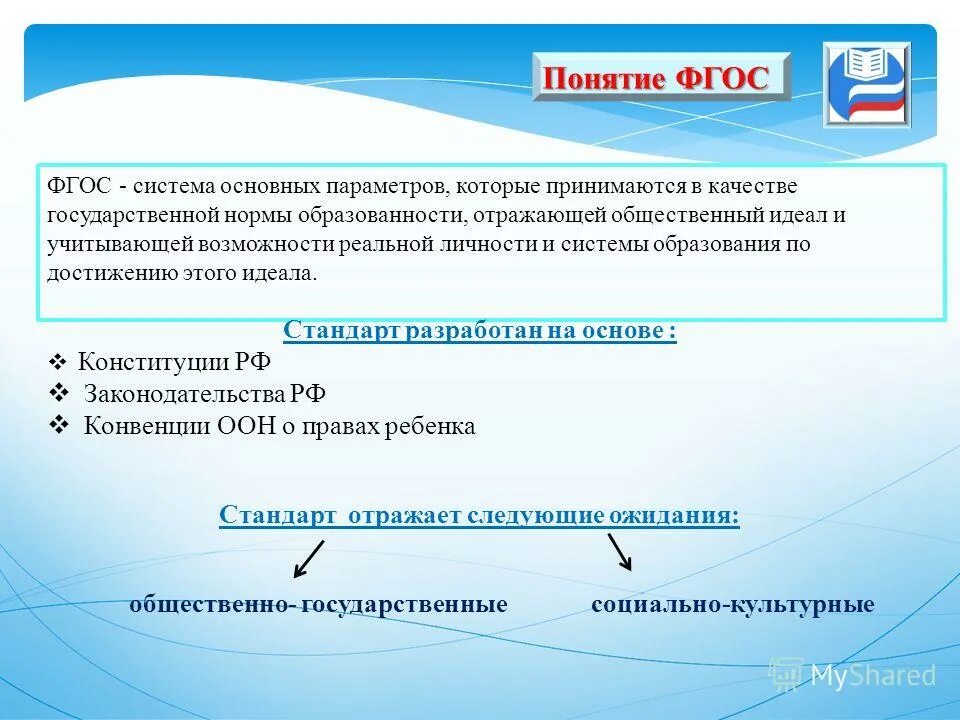 Понятие ФГОС

ФГОС - система основных параметров, которые принимаются в качестве государственной нормы образованности, отражающей общественный идеал и учитывающей возможности реальной личности и системы образования по достижению этого идеала.

Стандарт разработан на основе :

❖ Конституции РФ
❖ Законодательства РФ
❖ Конвенции ООН о правах ребенка

Стандарт отражает следующие ожидания:

общественно- государственные

социально-культурные

MyShared